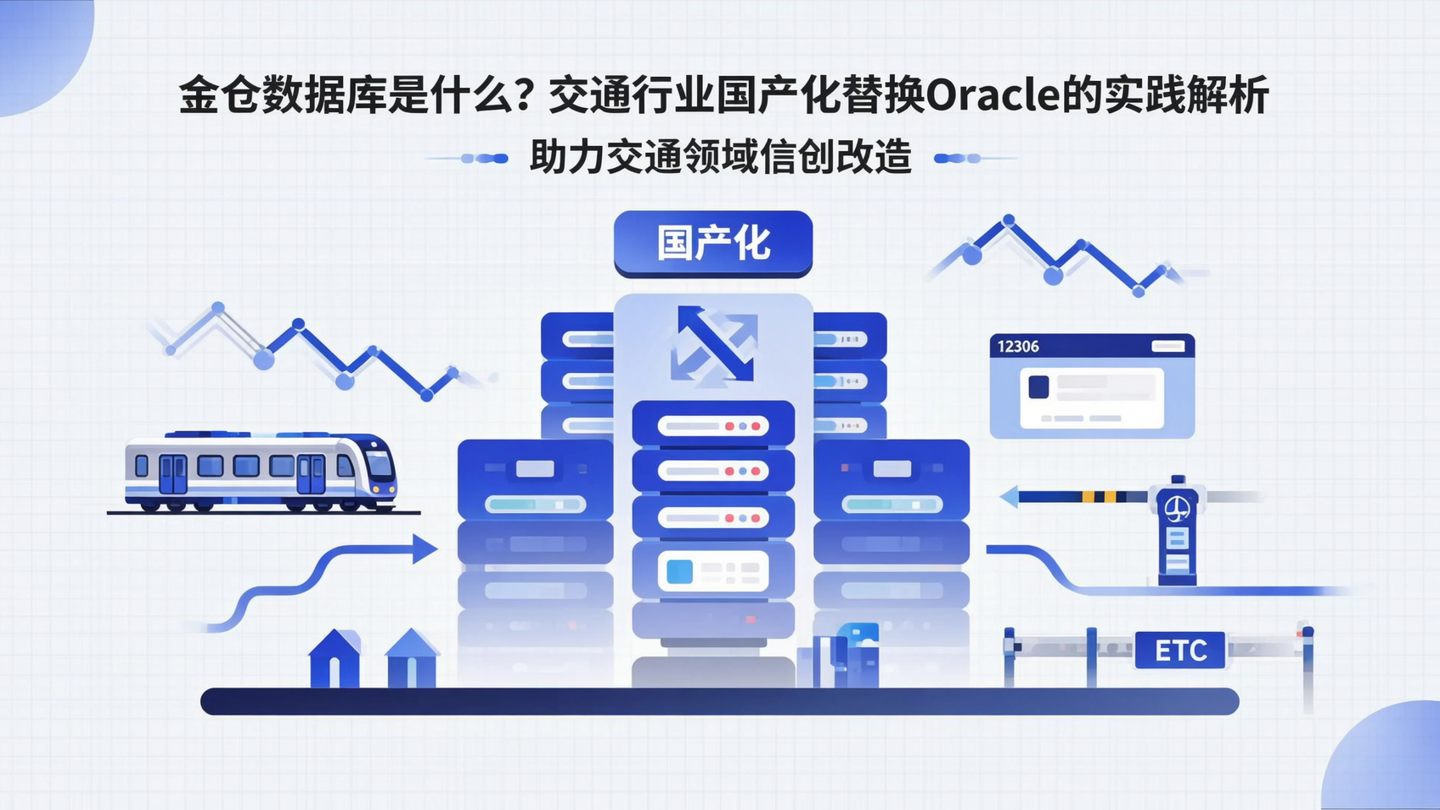 金仓数据库是什么？交通行业国产化替换Oracle的实践解析

助力交通领域信创改造

国产化

12306

ETC